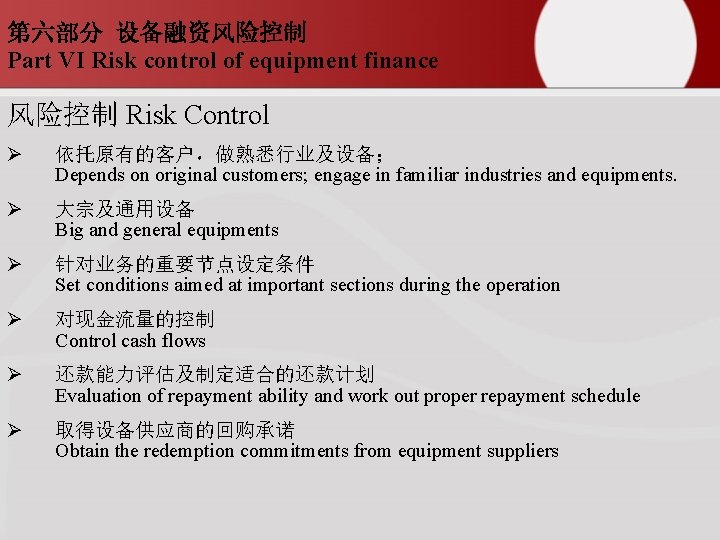 第六部分 设备融资风险控制
Part VI Risk control of equipment finance

风险控制 Risk Control

➢ 依托原有的客户，做熟悉行业及设备；
Depends on original customers; engage in familiar industries and equipments.

➢ 大宗及通用设备
Big and general equipments

➢ 针对业务的重要节点设定条件
Set conditions aimed at important sections during the operation

➢ 对现金流量的控制
Control cash flows

➢ 还款能力评估及制定适合的还款计划
Evaluation of repayment ability and work out proper repayment schedule

➢ 取得设备供应商的回购承诺
Obtain the redemption commitments from equipment suppliers